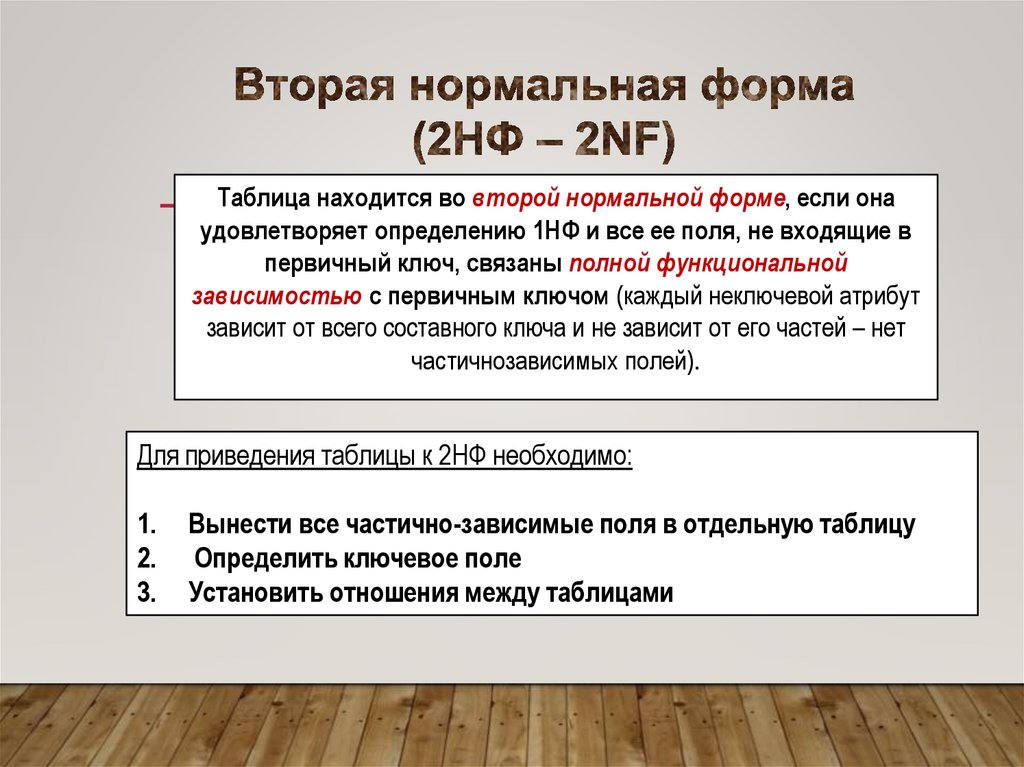 Вторая нормальная форма
(2НФ – 2NF)

Таблица находится во второй нормальной форме, если она удовлетворяет определению 1НФ и все ее поля, не входящие в первичный ключ, связаны полной функциональной зависимостью с первичным ключом (каждый неключевой атрибут зависит от всего составного ключа и не зависит от его частей – нет частичнозависимых полей).

Для приведения таблицы к 2НФ необходимо:

1. Вынести все частично-зависимые поля в отдельную таблицу
2. Определить ключевое поле
3. Установить отношения между таблицами